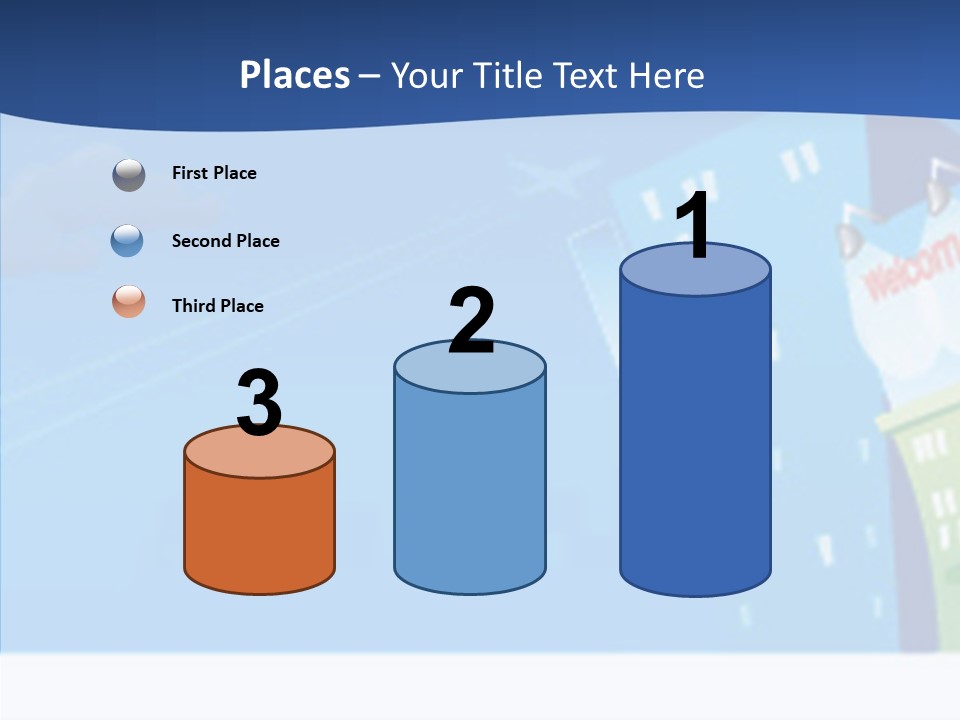 Places – Your Title Text Here

First Place

Second Place

Third Place

3

2

1

Welcom